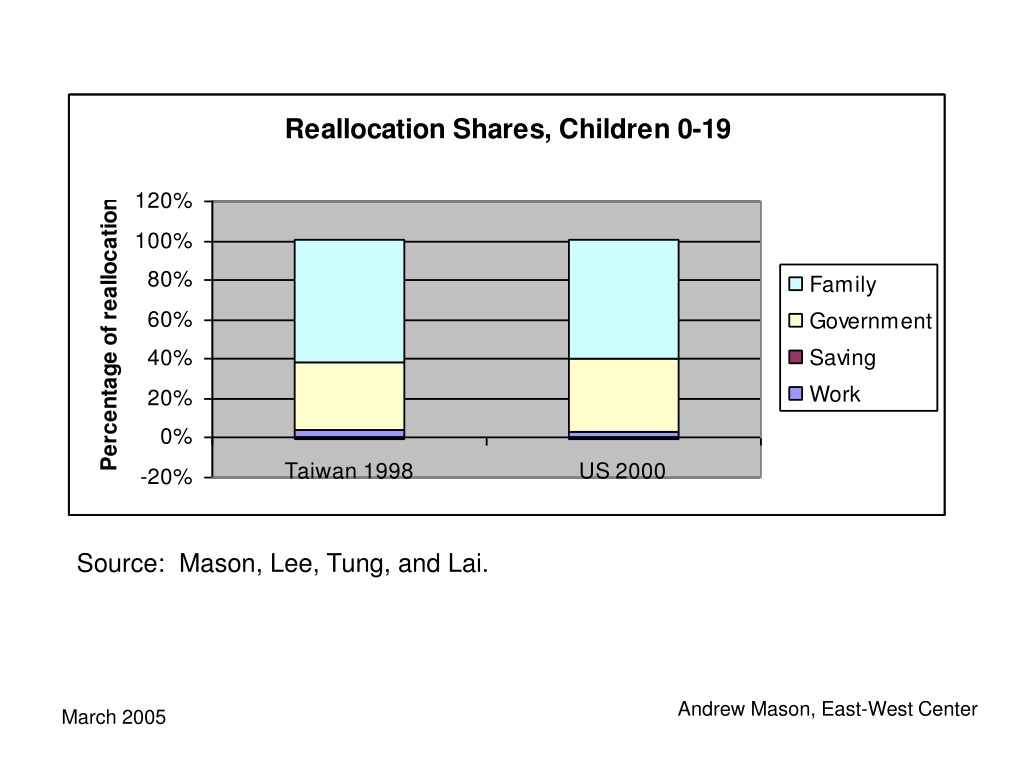 Reallocation Shares, Children 0-19

Percentage of reallocation

120%
100%
80%
60%
40%
20%
0%
-20%

Taiwan 1998
US 2000

Family
Government
Saving
Work

Source: Mason, Lee, Tung, and Lai.

March 2005

Andrew Mason, East-West Center